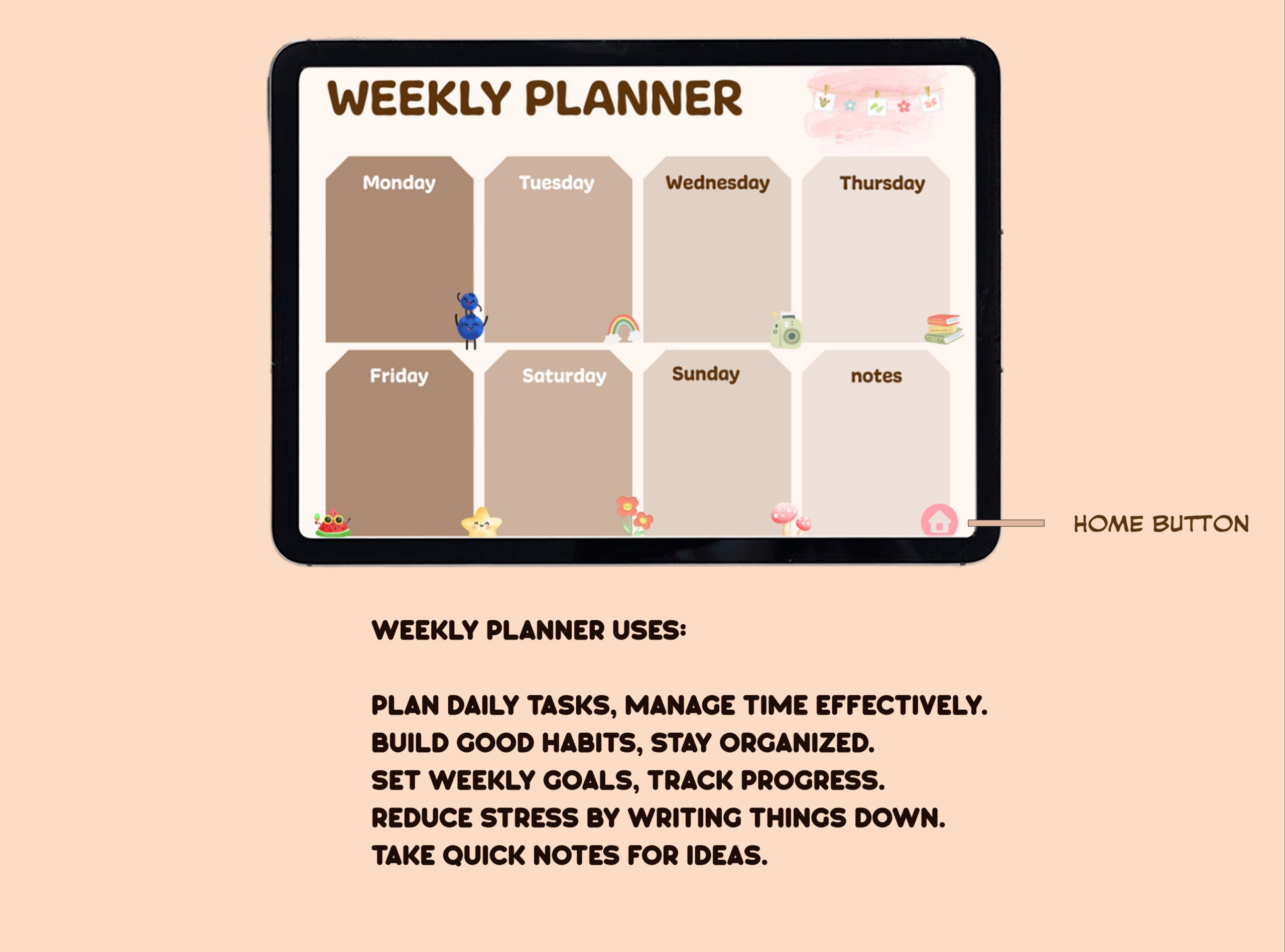 WEEKLY PLANNER

Monday

Tuesday

Wednesday

Thursday

Friday

Saturday

Sunday

notes

HOME BUTTON

WEEKLY PLANNER USES:

PLAN DAILY TASKS, MANAGE TIME EFFECTIVELY.
BUILD GOOD HABITS, STAY ORGANIZED.
SET WEEKLY GOALS, TRACK PROGRESS.
REDUCE STRESS BY WRITING THINGS DOWN.
TAKE QUICK NOTES FOR IDEAS.